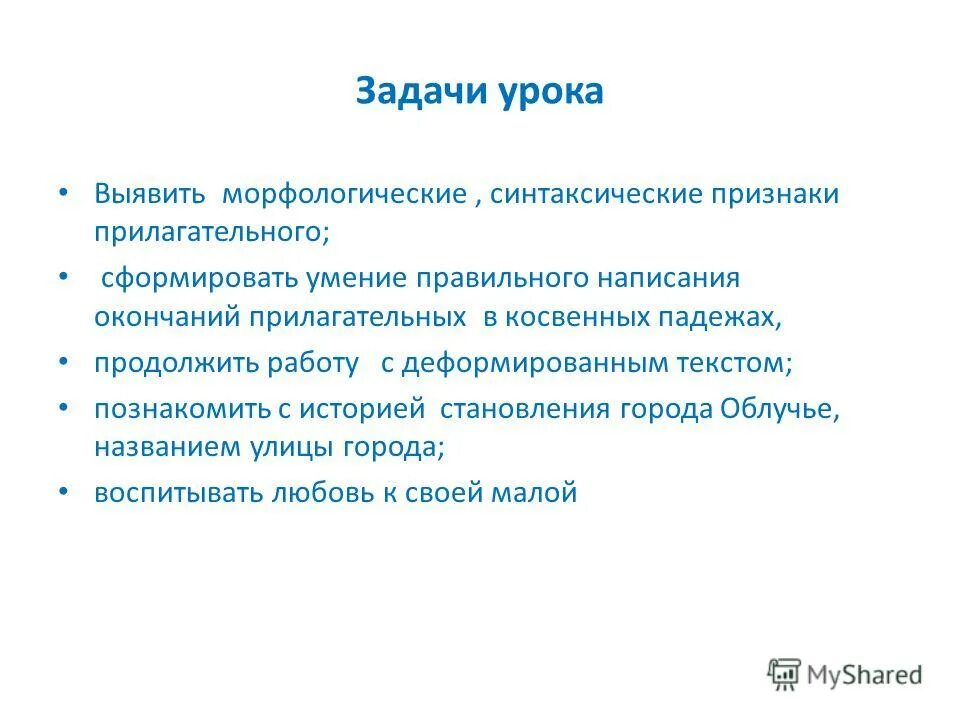 Задачи урока

• Выявить морфологические , синтаксические признаки прилагательного;

• сформировать умение правильного написания окончаний прилагательных в косвенных падежах,

• продолжить работу с деформированным текстом;

• познакомить с историей становления города Облучье, названием улицы города;

• воспитывать любовь к своей малой

MyShared